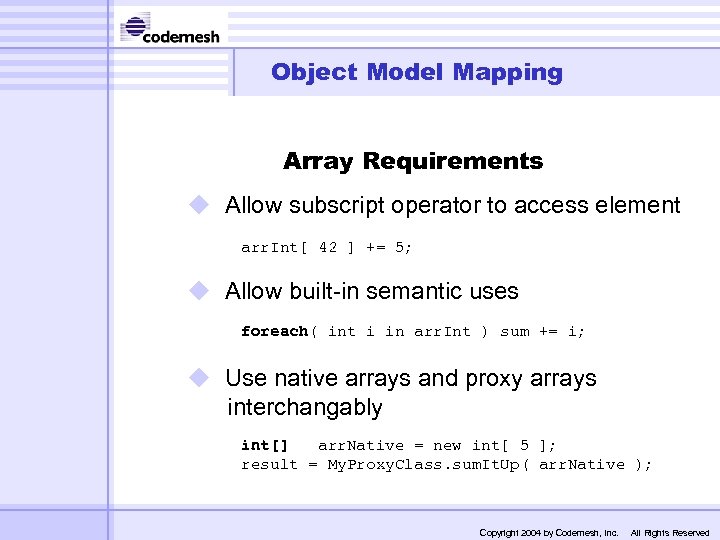 codemesh

Object Model Mapping

Array Requirements

Allow subscript operator to access element

arrInt[ 42 ] += 5;

Allow built-in semantic uses

foreach( int i in arrInt ) sum += i;

Use native arrays and proxy arrays interchangably

int[]   arrNative = new int[ 5 ];
result = MyProxyClass.sumItUp( arrNative );

Copyright 2004 by Codemesh, Inc.   All Rights Reserved